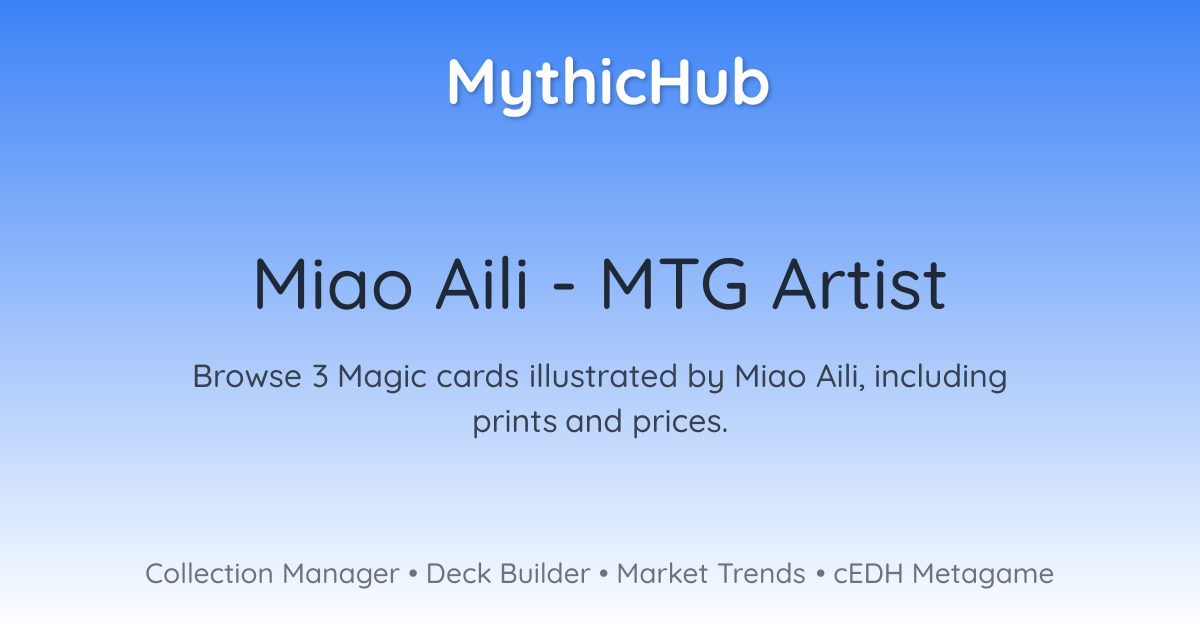 MythicHub

Miao Aili - MTG Artist

Browse 3 Magic cards illustrated by Miao Aili, including prints and prices.

Collection Manager • Deck Builder • Market Trends • cEDH Metagame